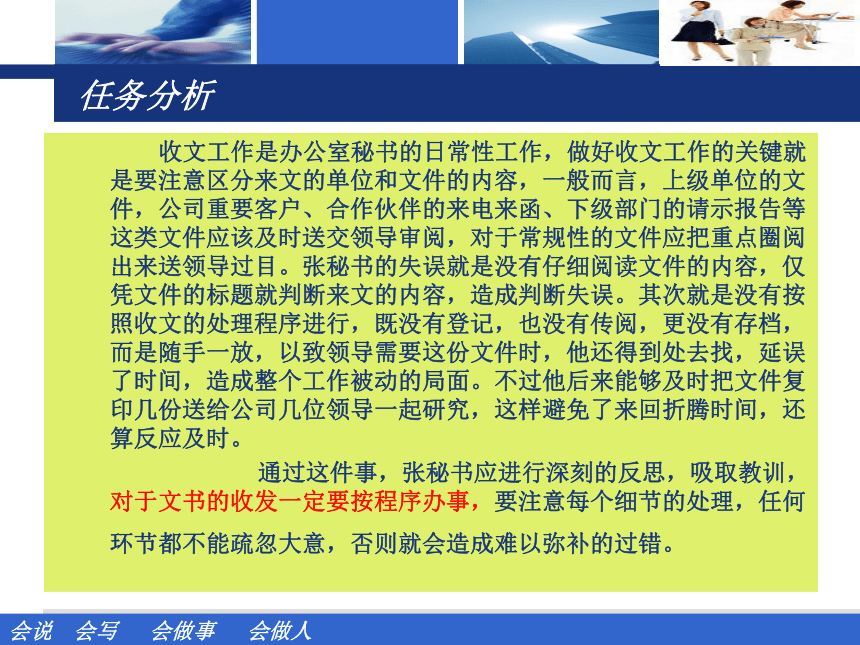 任务分析

收文工作是办公室秘书的日常性工作，做好收文工作的关键就是要注意区分来文的单位和文件的内容，一般而言，上级单位的文件，公司重要客户、合作伙伴的来电来函、下级部门的请示报告等这类文件应该及时送交领导审阅，对于常规性的文件应把重点圈阅出来送领导过目。张秘书的失误就是没有仔细阅读文件的内容，仅凭文件的标题就判断来文的内容，造成判断失误。其次就是没有按照收文的处理程序进行，既没有登记，也没有传阅，更没有存档，而是随手一放，以致领导需要这份文件时，他还得到处去找，延误了时间，造成整个工作被动的局面。不过他后来能够及时把文件复印几份送给公司几位领导一起研究，这样避免了来回折腾时间，还算反应及时。

通过这件事，张秘书应进行深刻的反思，吸取教训，对于文书的收发一定要按程序办事，要注意每个细节的处理，任何环节都不能疏忽大意，否则就会造成难以弥补的过错。

会说　会写　会做事　会做人